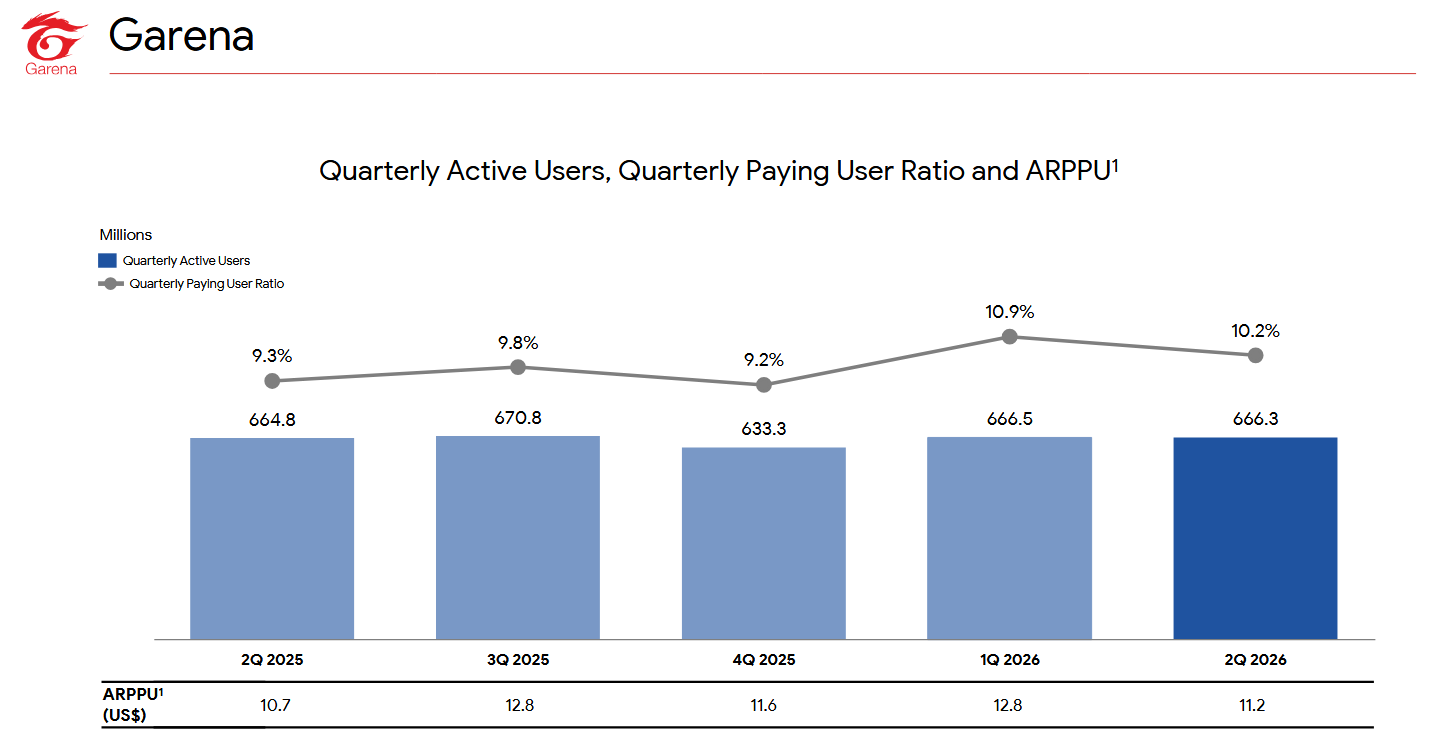 Garena

Garena

Quarterly Active Users, Quarterly Paying User Ratio and ARPPU$^1$

Millions

Quarterly Active Users

Quarterly Paying User Ratio

9.3%
9.8%
9.2%
10.9%
10.2%

664.8
670.8
633.3
666.5
666.3

| | 2Q 2025 | 3Q 2025 | 4Q 2025 | 1Q 2026 | 2Q 2026 |
|---|---|---|---|---|---|
| ARPPU$^1$ (US$) | 10.7 | 12.8 | 11.6 | 12.8 | 11.2 |